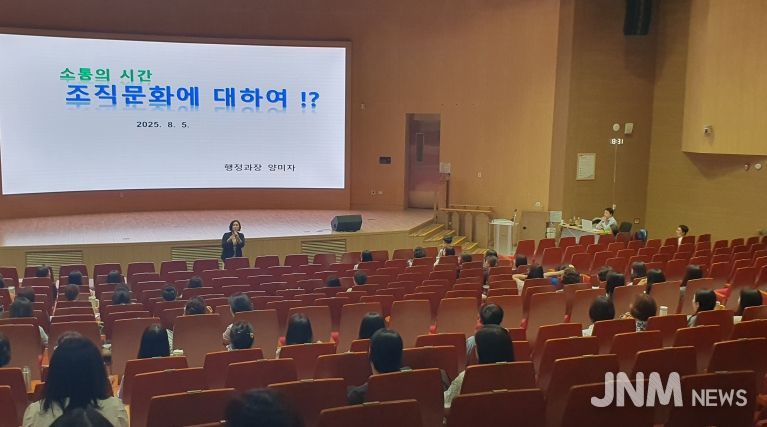 소통의 시간
조직문화에 대하여 !?

2025. 8. 5.

행정과장 양미자

8:31

JNM NEWS